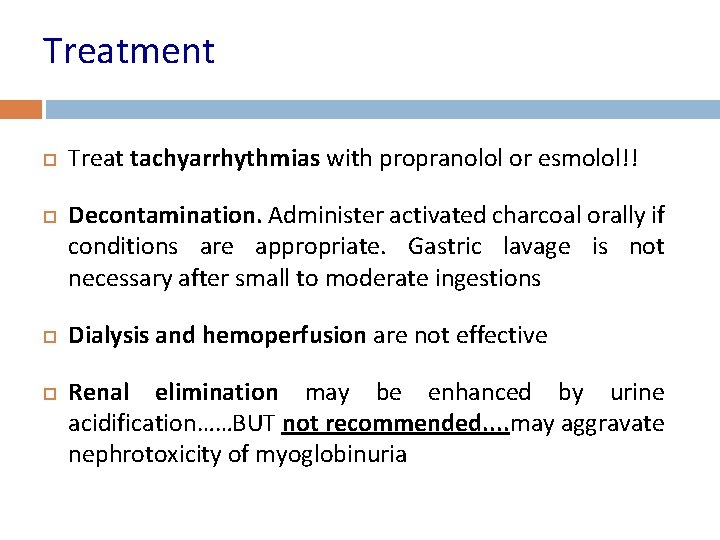 Treatment

Treat tachyarrhythmias with propranolol or esmolol!!

Decontamination. Administer activated charcoal orally if conditions are appropriate. Gastric lavage is not necessary after small to moderate ingestions

Dialysis and hemoperfusion are not effective

Renal elimination may be enhanced by urine acidification……BUT not recommended….may aggravate nephrotoxicity of myoglobinuria